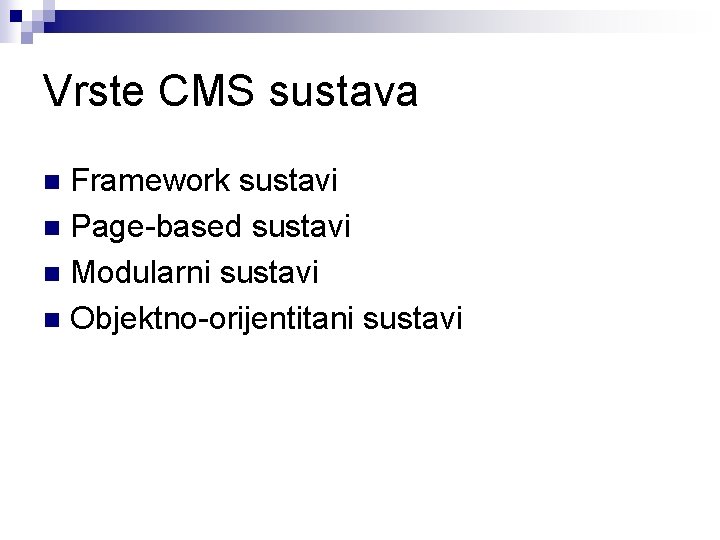 Vrste CMS sustava

- Framework sustavi
- Page-based sustavi
- Modularni sustavi
- Objektno-orijentitani sustavi